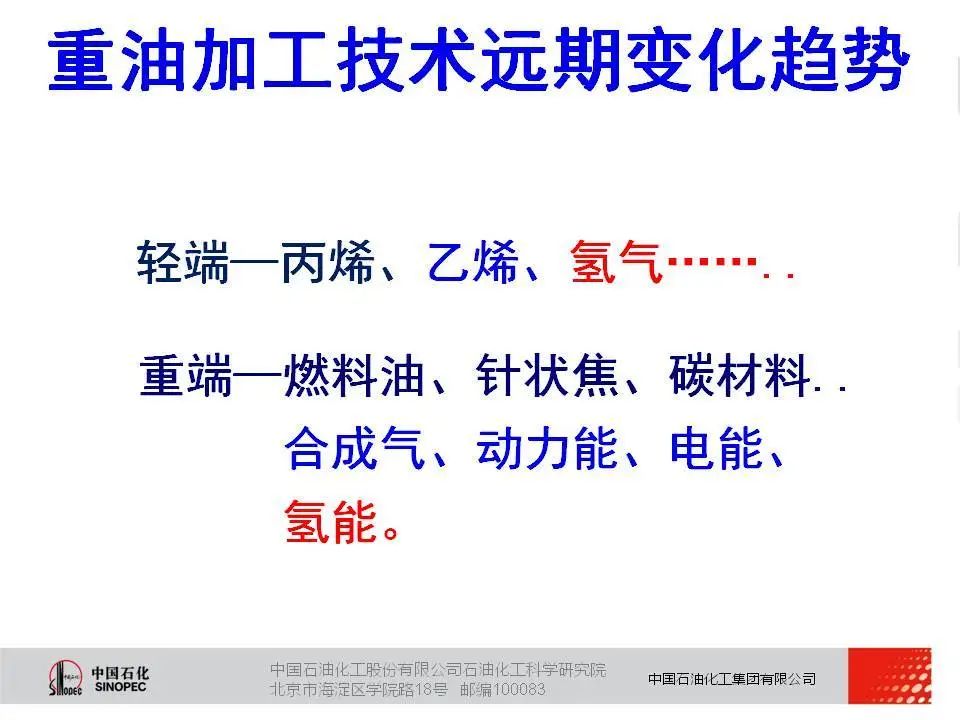 重油加工技术远期变化趋势

轻端—丙烯、乙烯、氢气……..

重端—燃料油、针状焦、碳材料..
合成气、动力能、电能、
氢能。

中国石化 SINOPEC

中国石油化工股份有限公司石油化工科学研究院
北京市海淀区学院路18号 邮编100083

中国石油化工集团有限公司